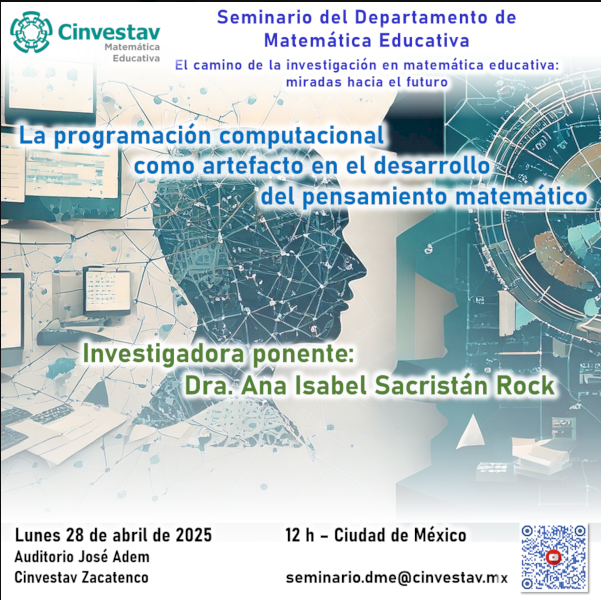 Cinvestav
Matemática
Educativa

Seminario del Departamento de Matemática Educativa

El camino de la investigación en matemática educativa: miradas hacia el futuro

La programación computacional como artefacto en el desarrollo del pensamiento matemático

Investigadora ponente:
Dra. Ana Isabel Sacristán Rock

Lunes 28 de abril de 2025
Auditorio José Adem
Cinvestav Zacatenco

12 h – Ciudad de México

seminario.dme@cinvestav.mx